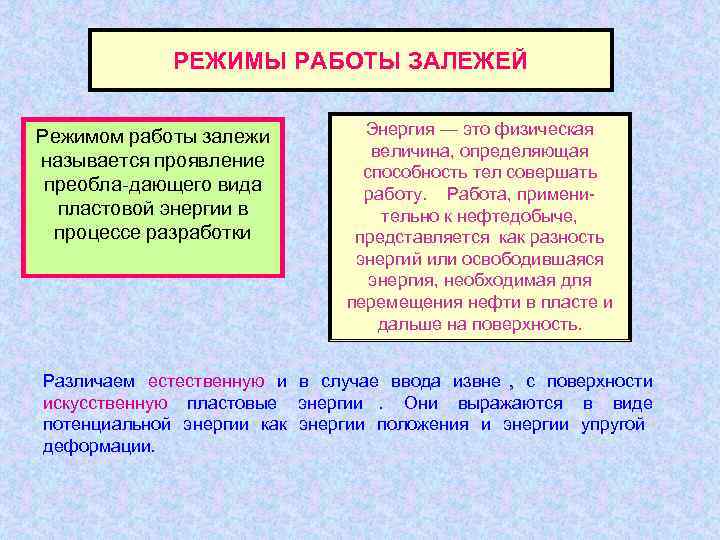 РЕЖИМЫ РАБОТЫ ЗАЛЕЖЕЙ

Режимом работы залежи называется проявление преобла-дающего вида пластовой энергии в процессе разработки

Энергия — это физическая величина, определяющая способность тел совершать работу. Работа, применительно к нефтедобыче, представляется как разность энергий или освободившаяся энергия, необходимая для перемещения нефти в пласте и дальше на поверхность.

Различаем естественную и в случае ввода извне , с поверхности искусственную пластовые энергии . Они выражаются в виде потенциальной энергии как энергии положения и энергии упругой деформации.